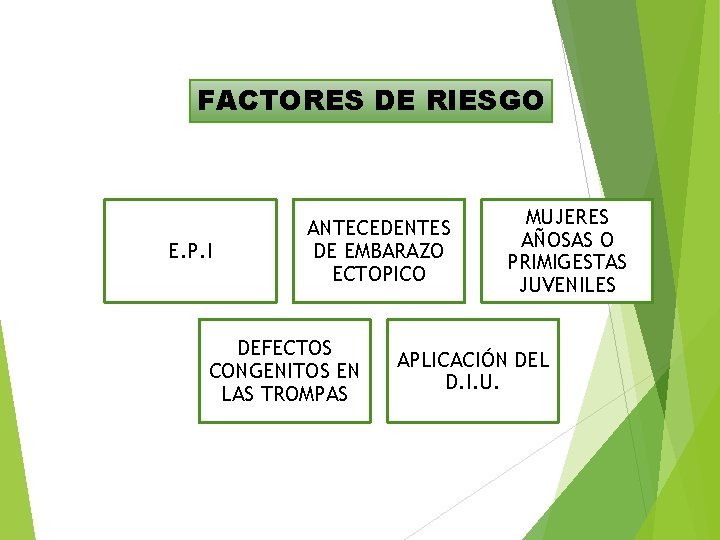 FACTORES DE RIESGO

E.P.I

ANTECEDENTES DE EMBARAZO ECTOPICO

MUJERES AÑOSAS O PRIMIGESTAS JUVENILES

DEFECTOS CONGENITOS EN LAS TROMPAS

APLICACIÓN DEL D.I.U.